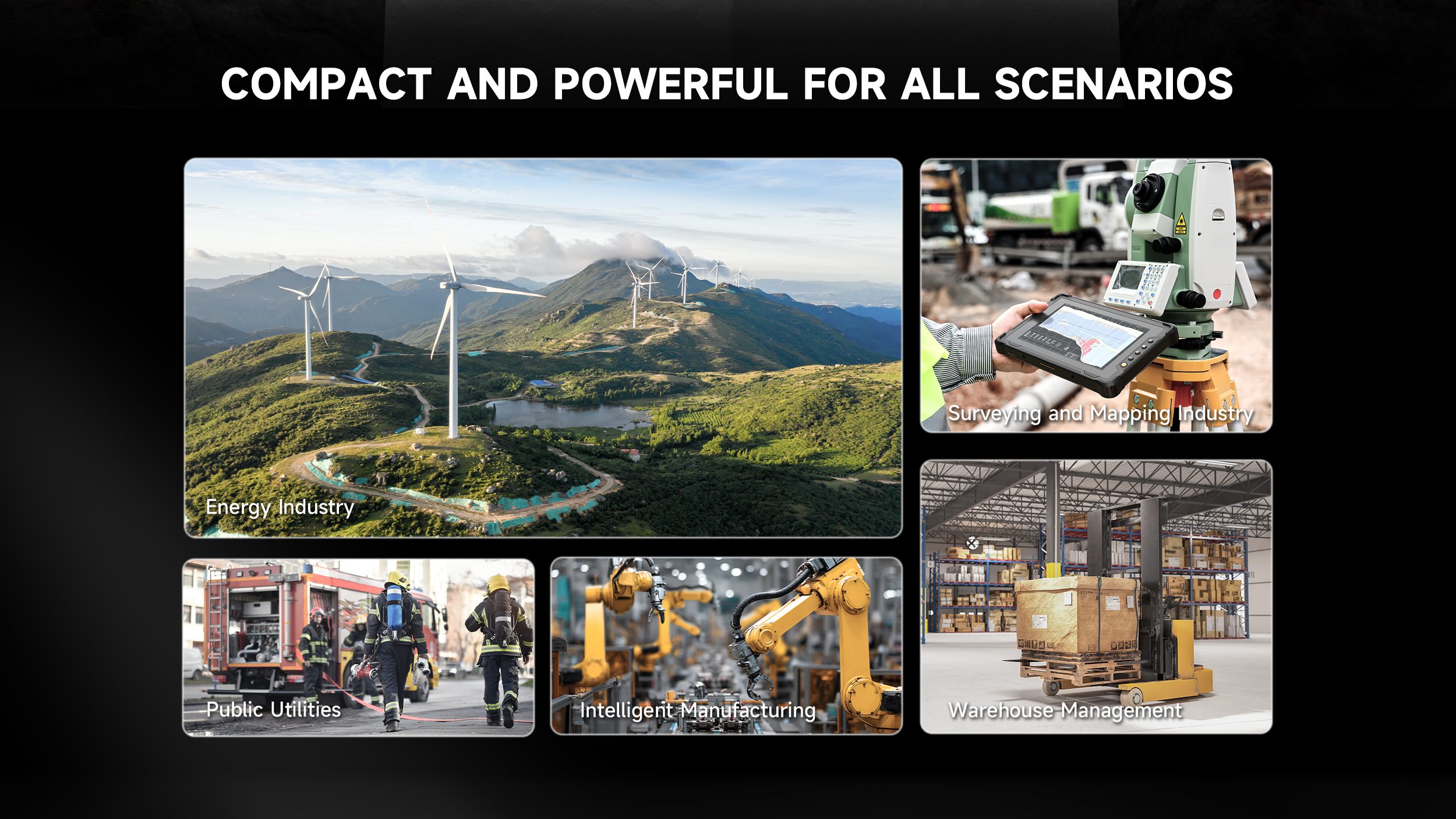 COMPACT AND POWERFUL FOR ALL SCENARIOS

Energy Industry

Surveying and Mapping Industry

Public Utilities

Intelligent Manufacturing

Warehouse Management